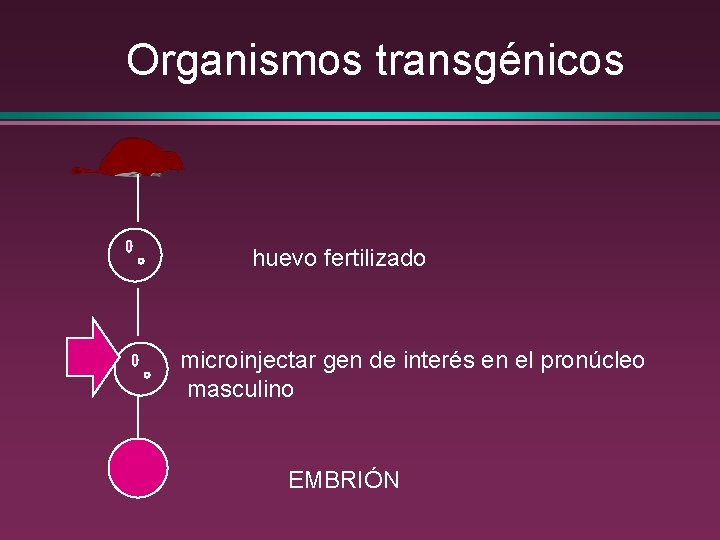 Organismos transgénicos

huevo fertilizado

microinjectar gen de interés en el pronúcleo masculino

EMBRIÓN